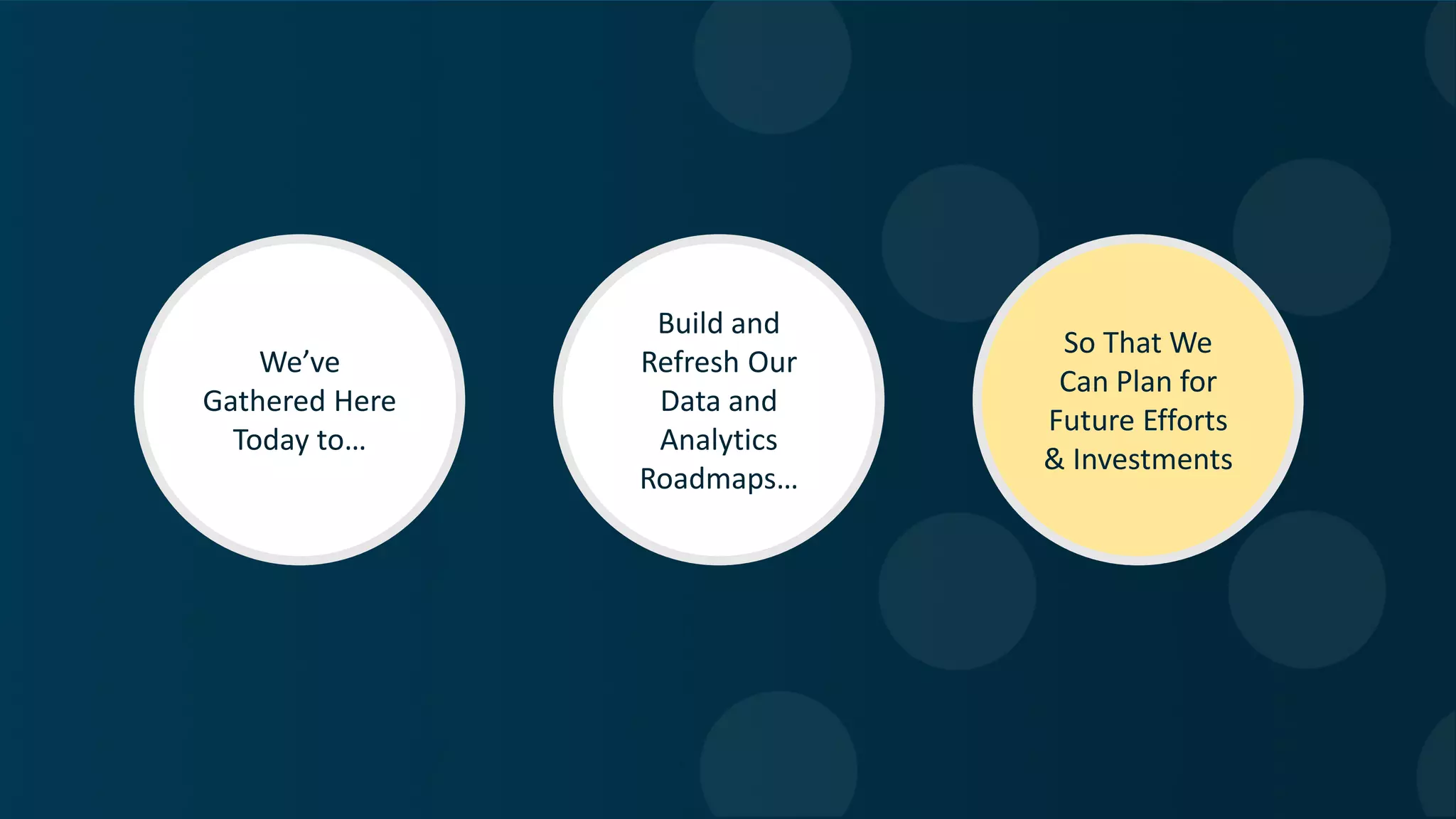 We’ve Gathered Here Today to…

Build and Refresh Our Data and Analytics Roadmaps…

So That We Can Plan for Future Efforts & Investments